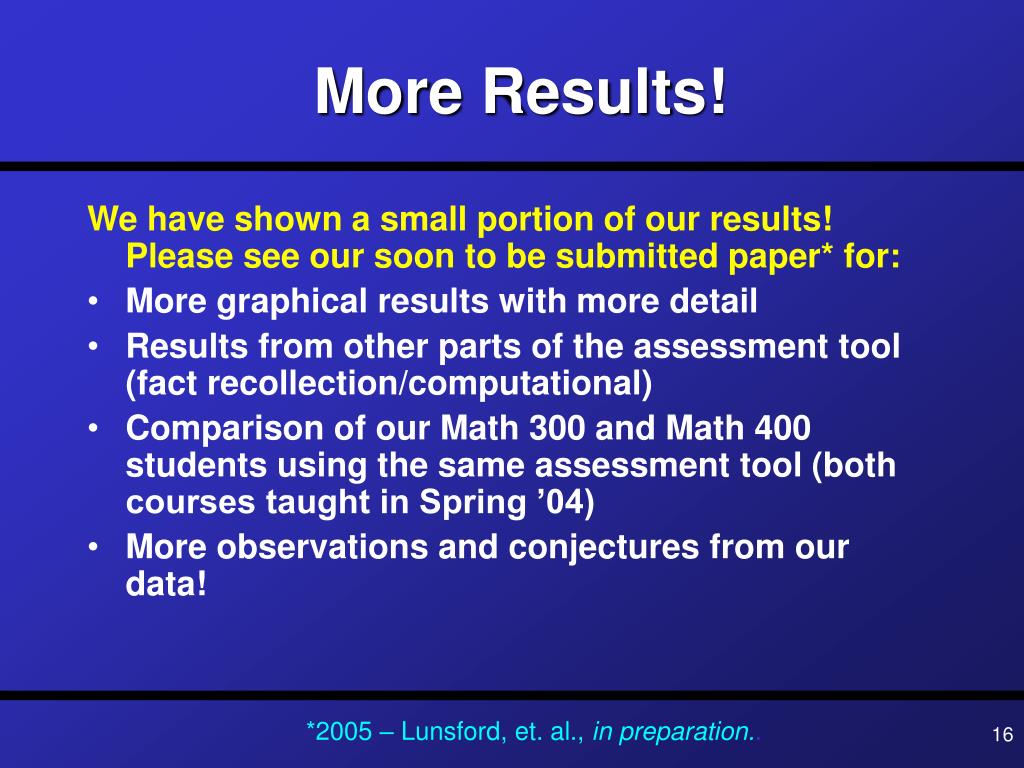 More Results!

We have shown a small portion of our results! Please see our soon to be submitted paper* for:
• More graphical results with more detail
• Results from other parts of the assessment tool (fact recollection/computational)
• Comparison of our Math 300 and Math 400 students using the same assessment tool (both courses taught in Spring ’04)
• More observations and conjectures from our data!

*2005 – Lunsford, et. al., in preparation..

16